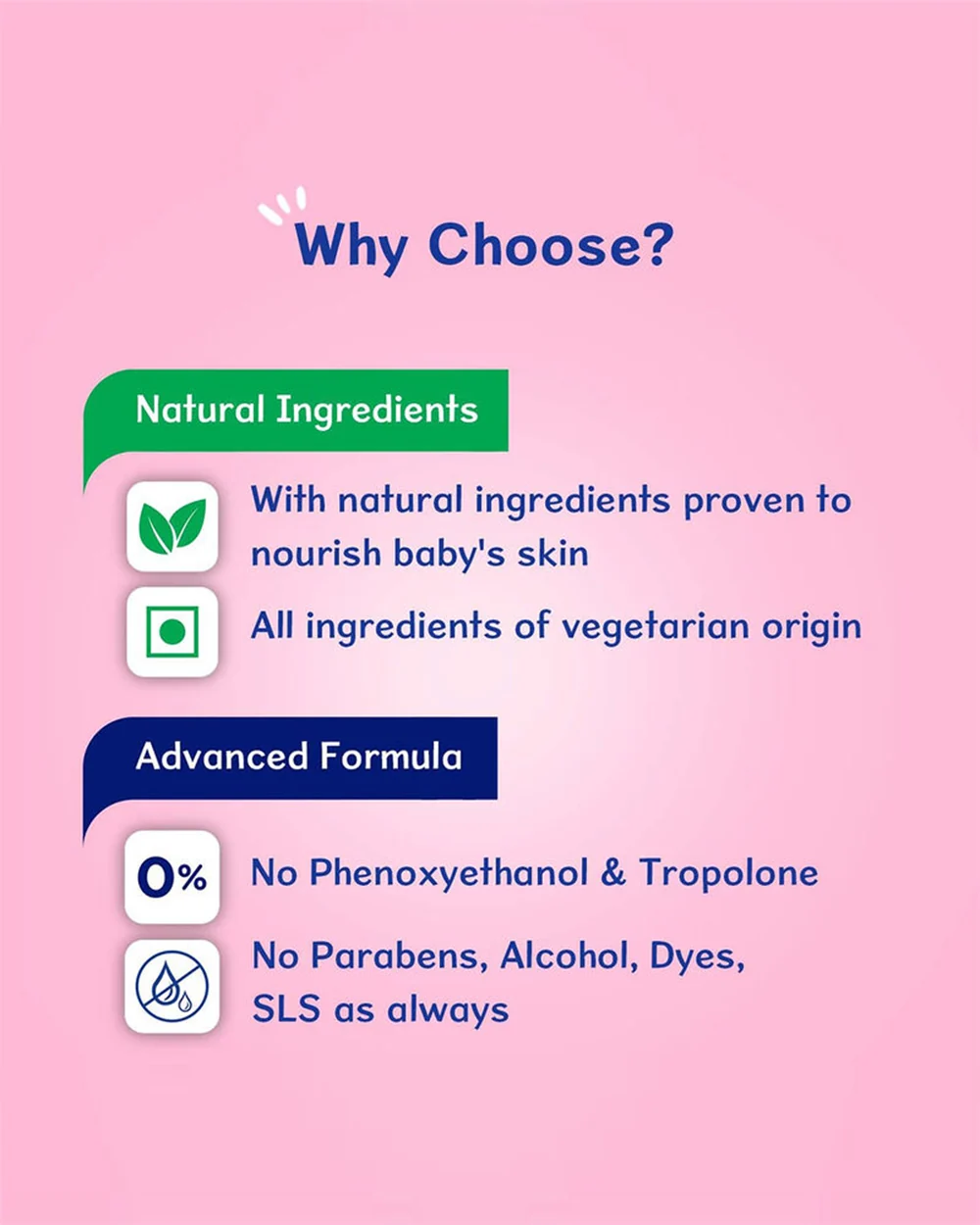 Why Choose?

Natural Ingredients

With natural ingredients proven to nourish baby's skin

All ingredients of vegetarian origin

Advanced Formula

0%

No Phenoxyethanol & Tropolone

No Parabens, Alcohol, Dyes, SLS as always